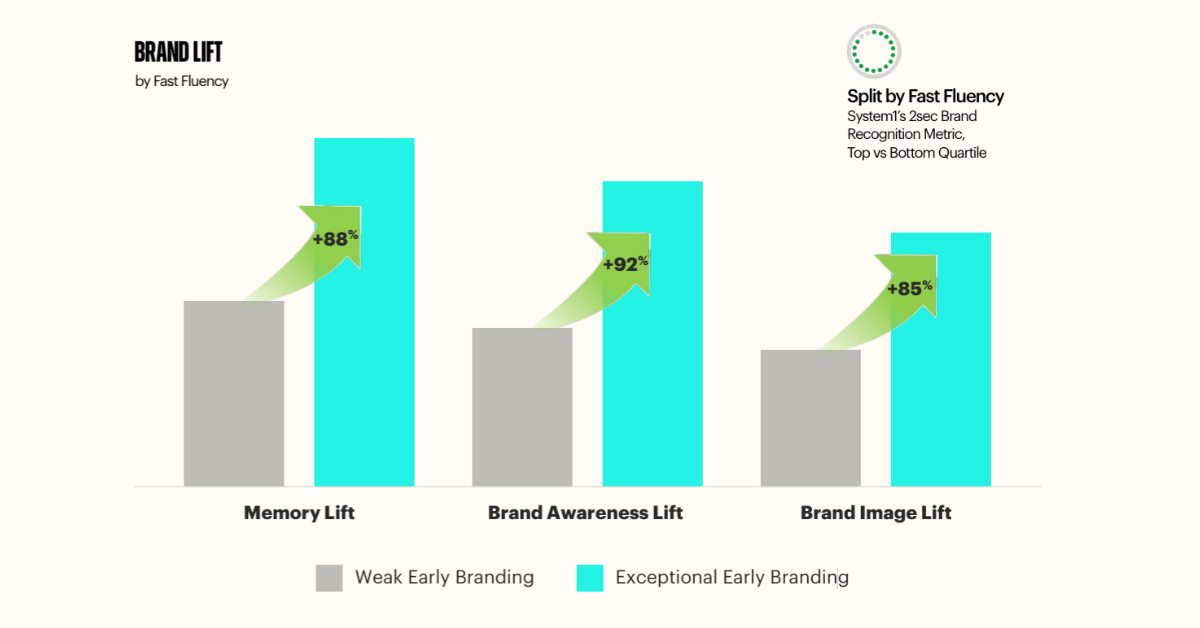 BRAND LIFT
by Fast Fluency

Split by Fast Fluency
System1's 2sec Brand Recognition Metric, Top vs Bottom Quartile

+88%

+92%

+85%

Memory Lift

Brand Awareness Lift

Brand Image Lift

Weak Early Branding

Exceptional Early Branding